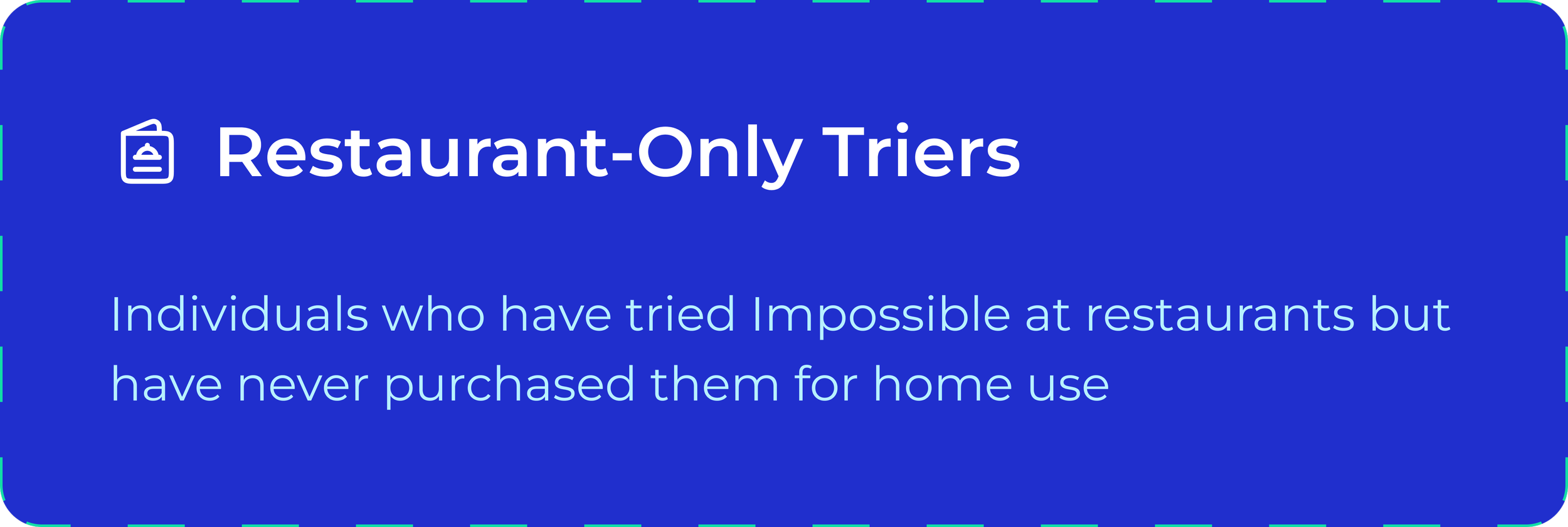 Restaurant-Only Triers

Individuals who have tried Impossible at restaurants but have never purchased them for home use